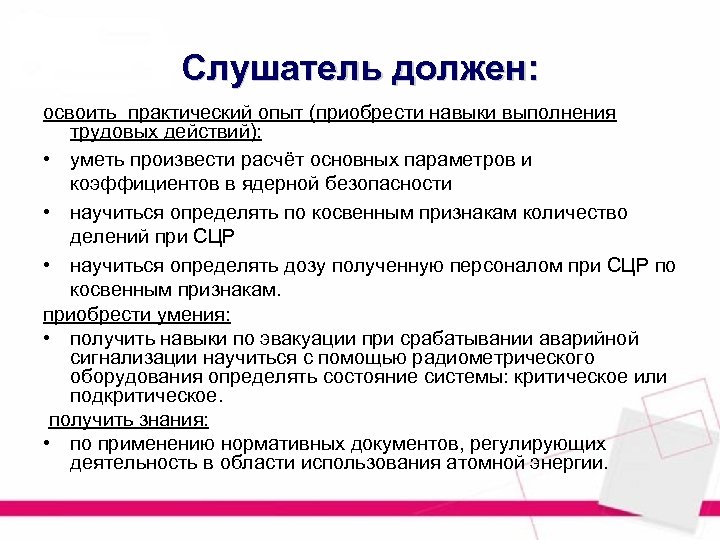 Слушатель должен:

освоить  практический опыт (приобрести навыки выполнения трудовых действий):

• уметь произвести расчёт основных параметров и коэффициентов в ядерной безопасности

• научиться определять по косвенным признакам количество делений при СЦР

• научиться определять дозу полученную персоналом при СЦР по косвенным признакам.

приобрести умения:

• получить навыки по эвакуации при срабатывании аварийной сигнализации научиться с помощью радиометрического оборудования определять состояние системы: критическое или подкритическое.

получить знания:

• по применению нормативных документов, регулирующих деятельность в области использования атомной энергии.